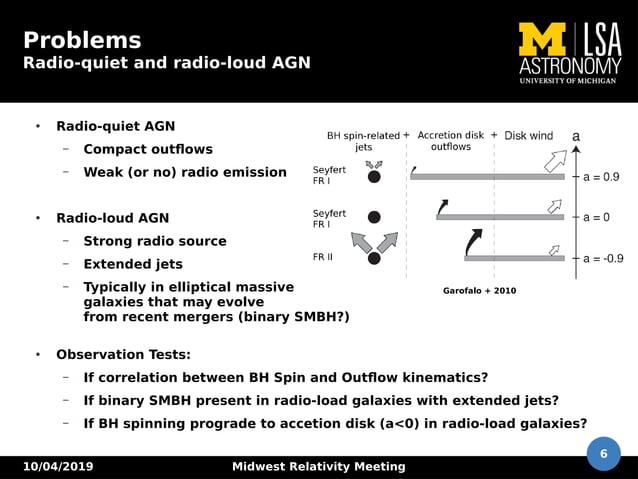 Problems
Radio-quiet and radio-loud AGN

M | LSA ASTRONOMY UNIVERSITY OF MICHIGAN

• Radio-quiet AGN
– Compact outflows
– Weak (or no) radio emission

• Radio-loud AGN
– Strong radio source
– Extended jets
– Typically in elliptical massive galaxies that may evolve from recent mergers (binary SMBH?)

BH spin-related jets + Accretion disk outflows + Disk wind

a

Seyfert FR I

a = 0.9

Seyfert FR I

a = 0

FR II

a = -0.9

Garofalo + 2010

• Observation Tests:
– If correlation between BH Spin and Outflow kinematics?
– If binary SMBH present in radio-load galaxies with extended jets?
– If BH spinning prograde to accetion disk (a<0) in radio-load galaxies?

10/04/2019

Midwest Relativity Meeting

6